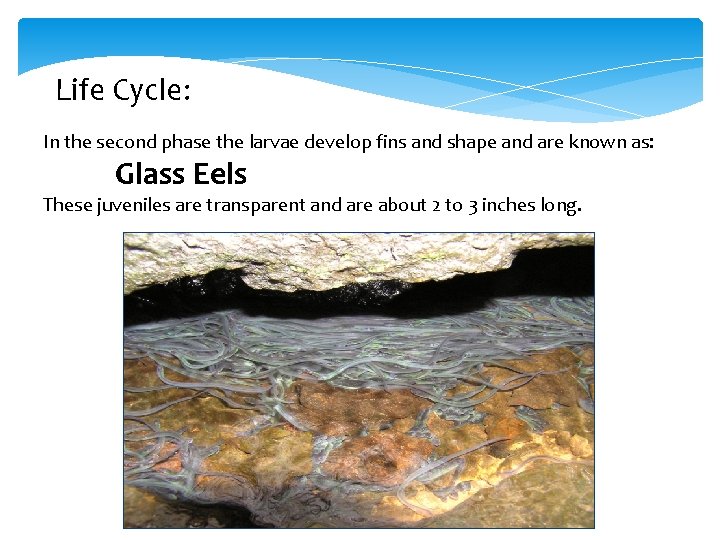 Life Cycle:

In the second phase the larvae develop fins and shape and are known as:

Glass Eels

These juveniles are transparent and are about 2 to 3 inches long.